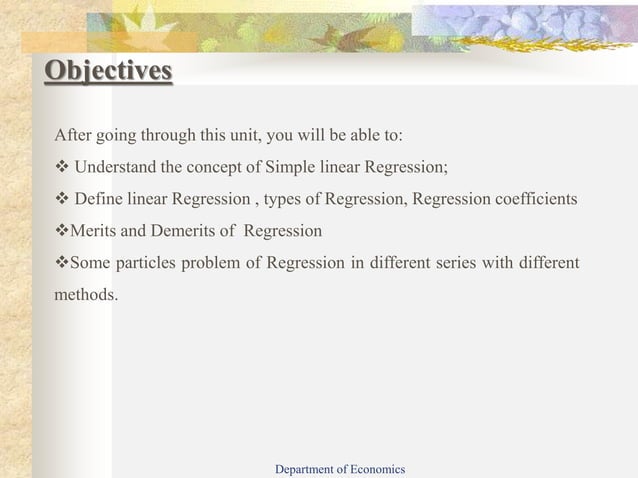 Objectives

After going through this unit, you will be able to:

❖ Understand the concept of Simple linear Regression;

❖ Define linear Regression , types of Regression, Regression coefficients

❖Merits and Demerits of Regression

❖Some particles problem of Regression in different series with different methods.

Department of Economics